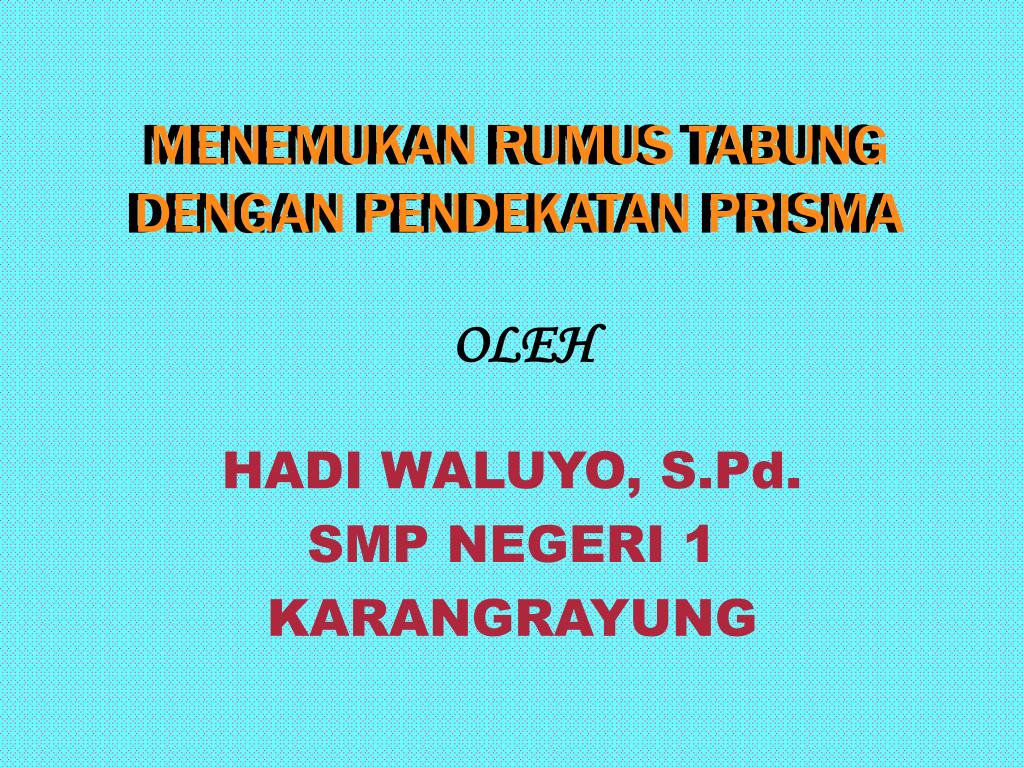 MENEMUKAN RUMUS TABUNG DENGAN PENDEKATAN PRISMA

OLEH

HADI WALUYO, S.Pd.
SMP NEGERI 1
KARANGRAYUNG